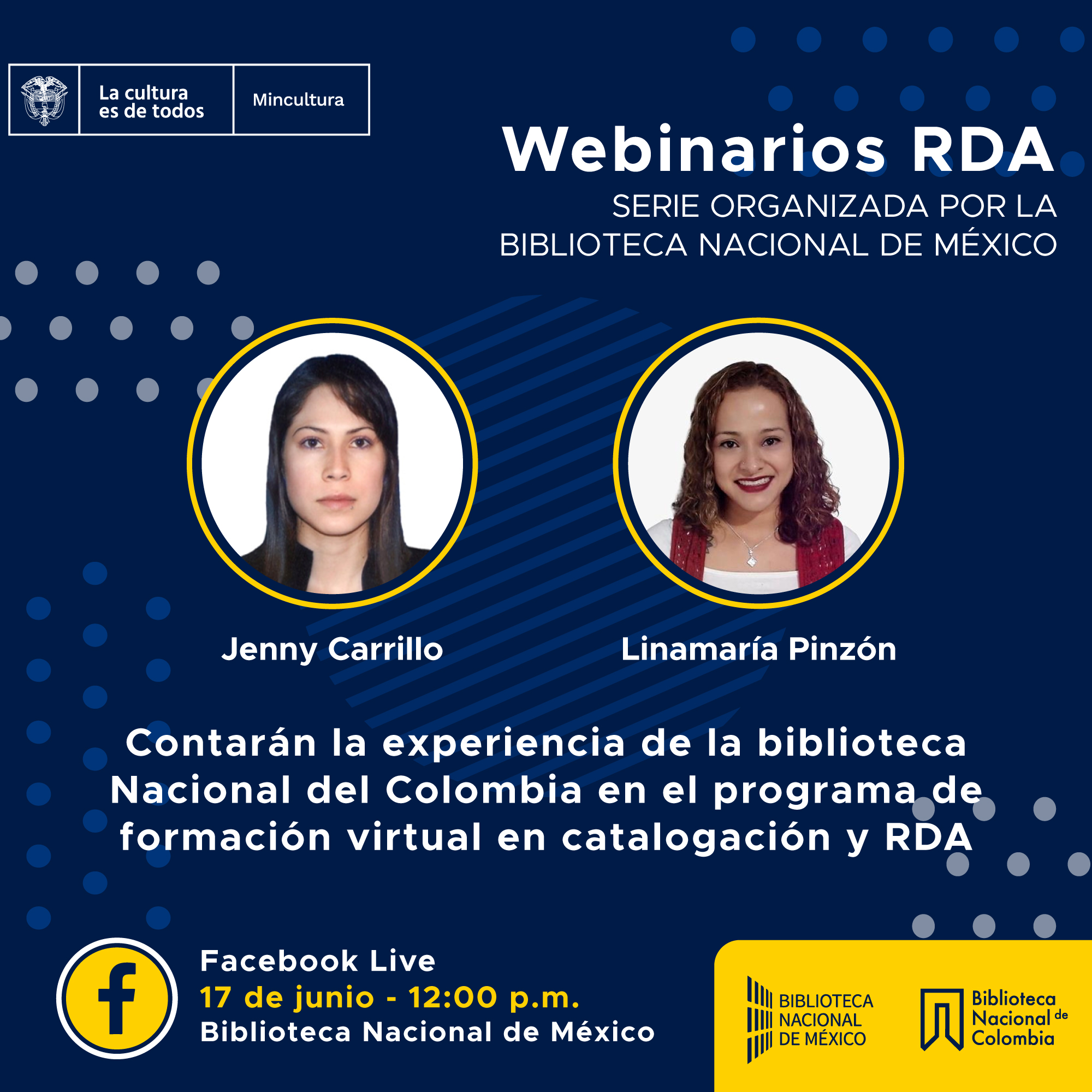 La cultura es de todos

Mincultura

Webinarios RDA

SERIE ORGANIZADA POR LA BIBLIOTECA NACIONAL DE MÉXICO

Jenny Carrillo

Linamaría Pinzón

Contarán la experiencia de la biblioteca Nacional del Colombia en el programa de formación virtual en catalogación y RDA

Facebook Live
17 de junio - 12:00 p.m.
Biblioteca Nacional de México

BIBLIOTECA NACIONAL DE MÉXICO

Biblioteca Nacional de Colombia